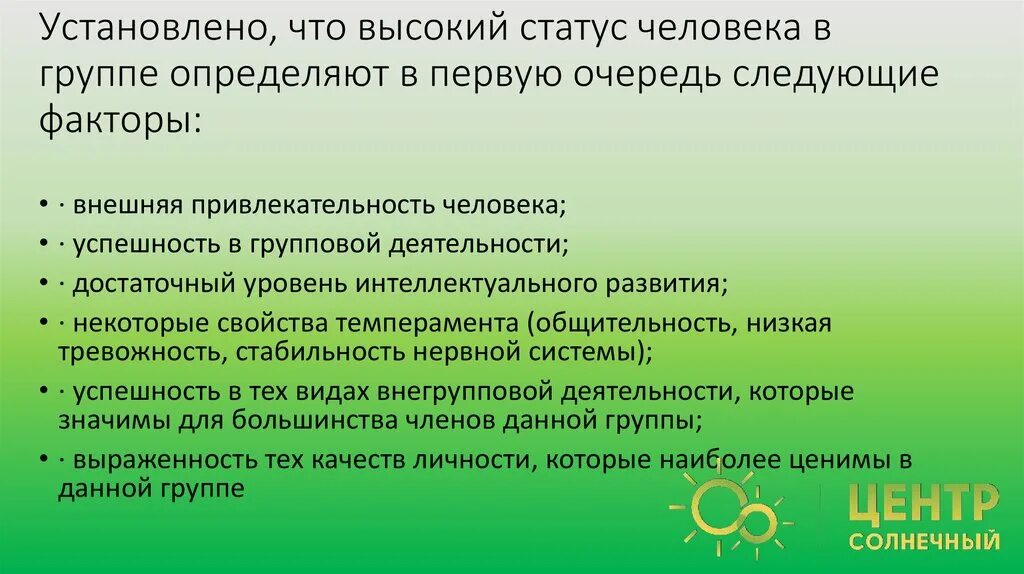 Установлено, что высокий статус человека в группе определяют в первую очередь следующие факторы:

• · внешняя привлекательность человека;
• · успешность в групповой деятельности;
• · достаточный уровень интеллектуального развития;
• · некоторые свойства темперамента (общительность, низкая тревожность, стабильность нервной системы);
• · успешность в тех видах внегрупповой деятельности, которые значимы для большинства членов данной группы;
• · выраженность тех качеств личности, которые наиболее ценимы в данной группе

ЦЕНТР
СОЛНЕЧНЫЙ